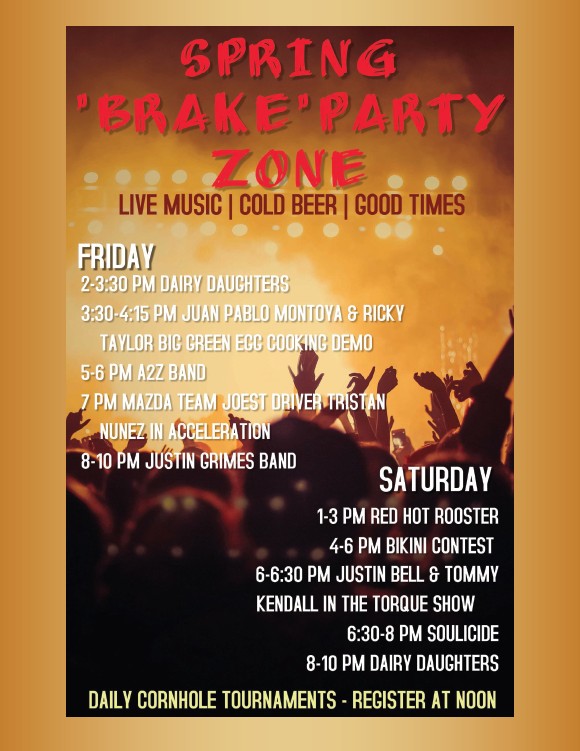 SPRING 'BRAKE' PARTY ZONE

LIVE MUSIC | COLD BEER | GOOD TIMES

FRIDAY

2-3:30 PM DAIRY DAUGHTERS

3:30-4:15 PM JUAN PABLO MONTOYA & RICKY TAYLOR BIG GREEN EGG COOKING DEMO

5-6 PM A2Z BAND

7 PM MAZDA TEAM JOEST DRIVER TRISTAN NUNEZ IN ACCELERATION

8-10 PM JUSTIN GRIMES BAND

SATURDAY

1-3 PM RED HOT ROOSTER

4-6 PM BIKINI CONTEST

6-6:30 PM JUSTIN BELL & TOMMY KENDALL IN THE TORQUE SHOW

6:30-8 PM SOULICIDE

8-10 PM DAIRY DAUGHTERS

DAILY CORNHOLE TOURNAMENTS - REGISTER AT NOON